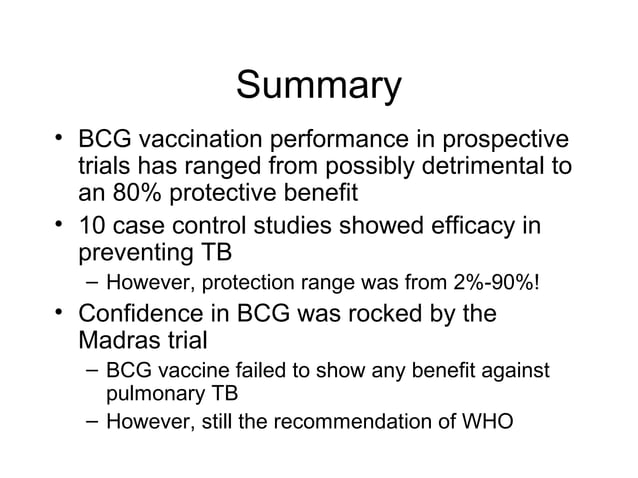 Summary

• BCG vaccination performance in prospective trials has ranged from possibly detrimental to an 80% protective benefit
• 10 case control studies showed efficacy in preventing TB
– However, protection range was from 2%-90%!
• Confidence in BCG was rocked by the Madras trial
– BCG vaccine failed to show any benefit against pulmonary TB
– However, still the recommendation of WHO